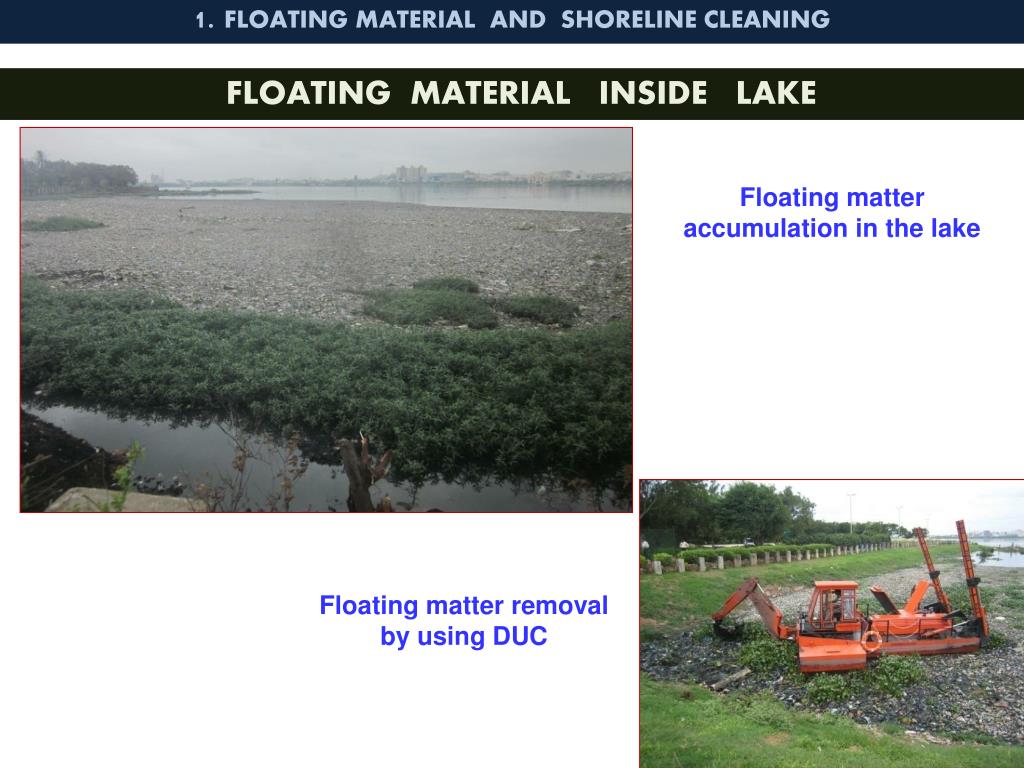 1. FLOATING MATERIAL AND SHORELINE CLEANING

FLOATING MATERIAL INSIDE LAKE

Floating matter accumulation in the lake

Floating matter removal by using DUC